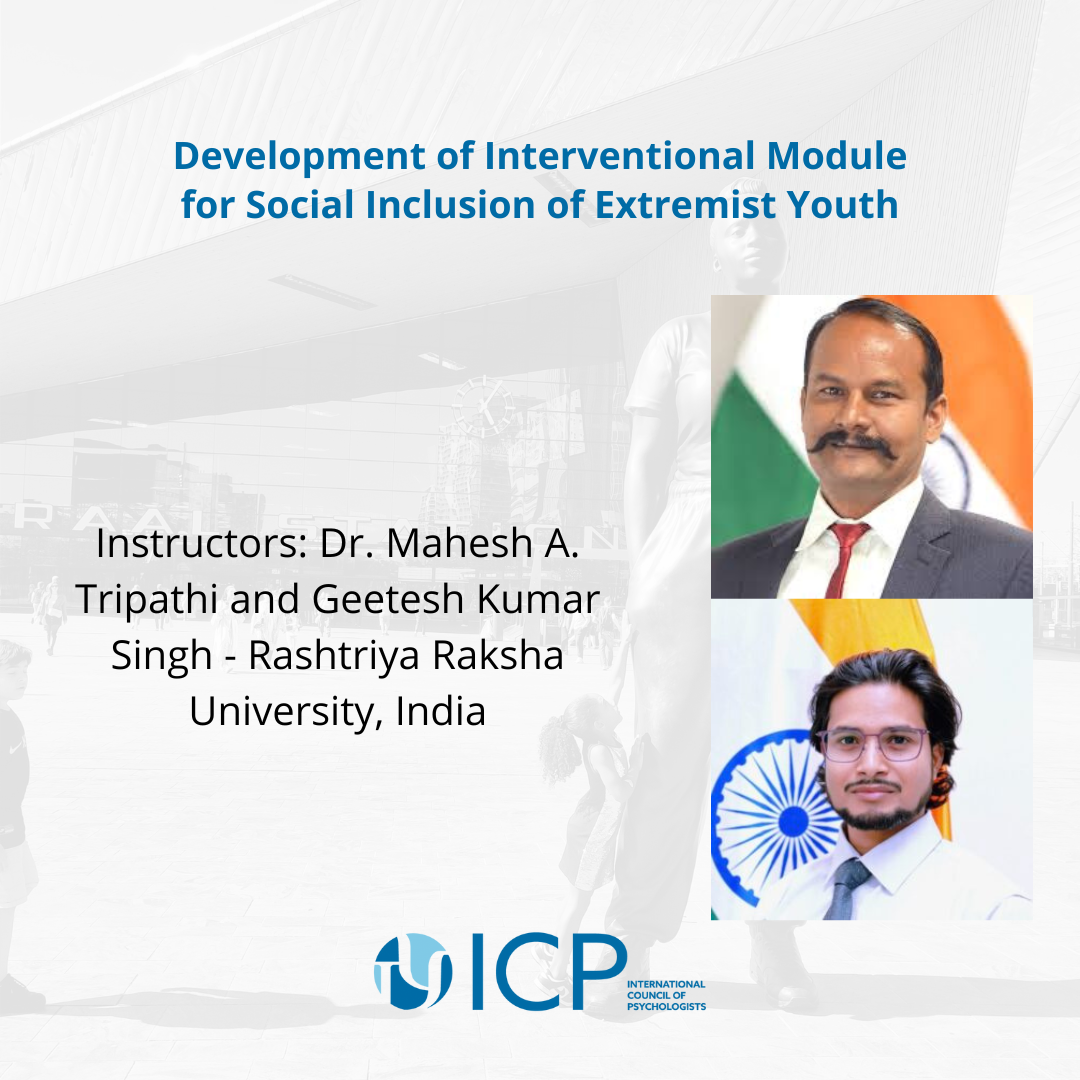 Development of Interventional Module for Social Inclusion of Extremist Youth

Instructors: Dr. Mahesh A. Tripathi and Geetesh Kumar Singh - Rashtriya Raksha University, India

ICP
INTERNATIONAL COUNCIL OF PSYCHOLOGISTS